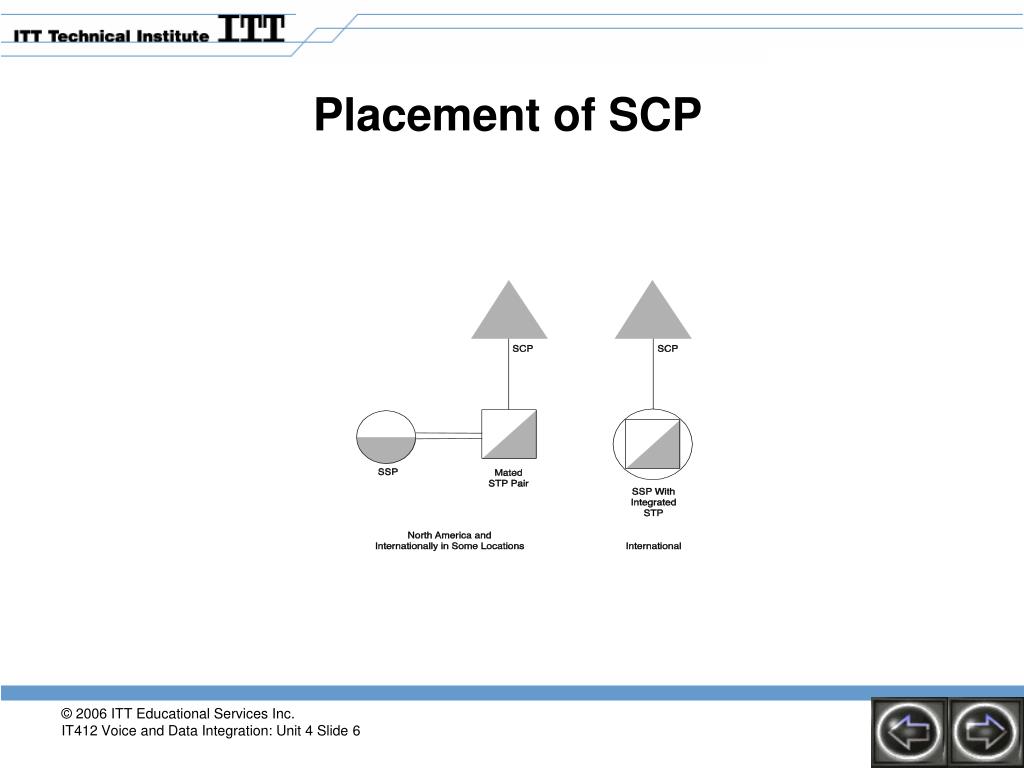 ITT Technical Institute ITT

Placement of SCP

SCP

SCP

SSP

Mated STP Pair

SSP With Integrated STP

North America and Internationally in Some Locations

International

© 2006 ITT Educational Services Inc.
IT412 Voice and Data Integration: Unit 4 Slide 6